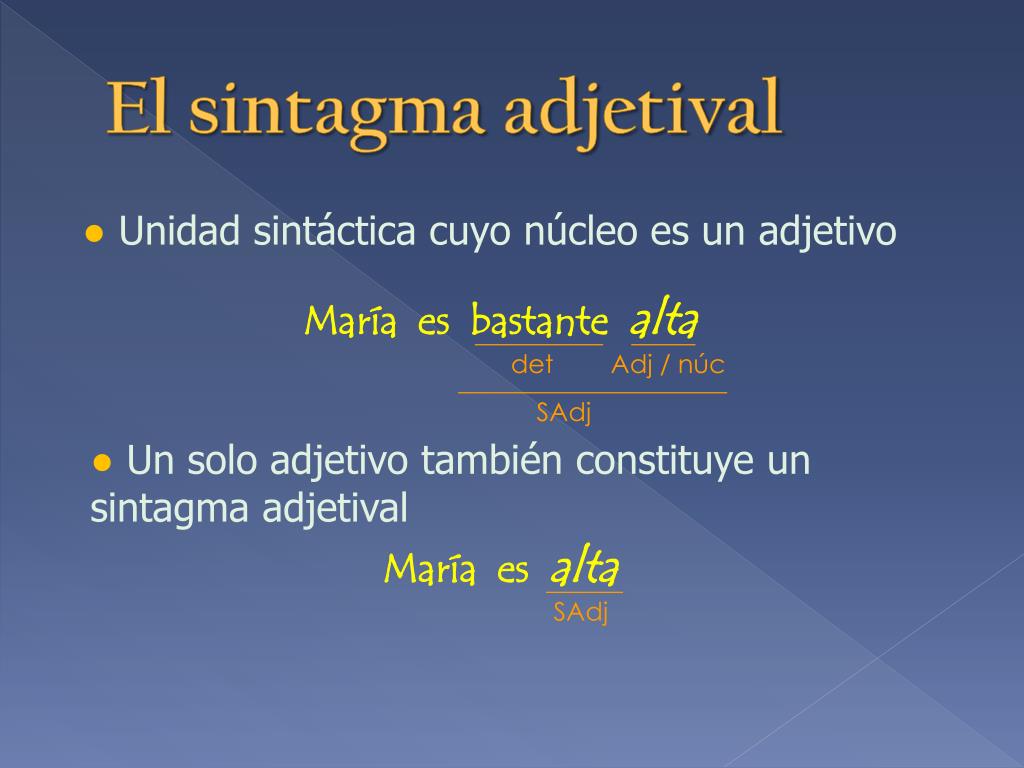 El sintagma adjetival

● Unidad sintáctica cuyo núcleo es un adjetivo

María es bastante alta

det Adj / núc

SAdj

● Un solo adjetivo también constituye un sintagma adjetival

María es alta

SAdj